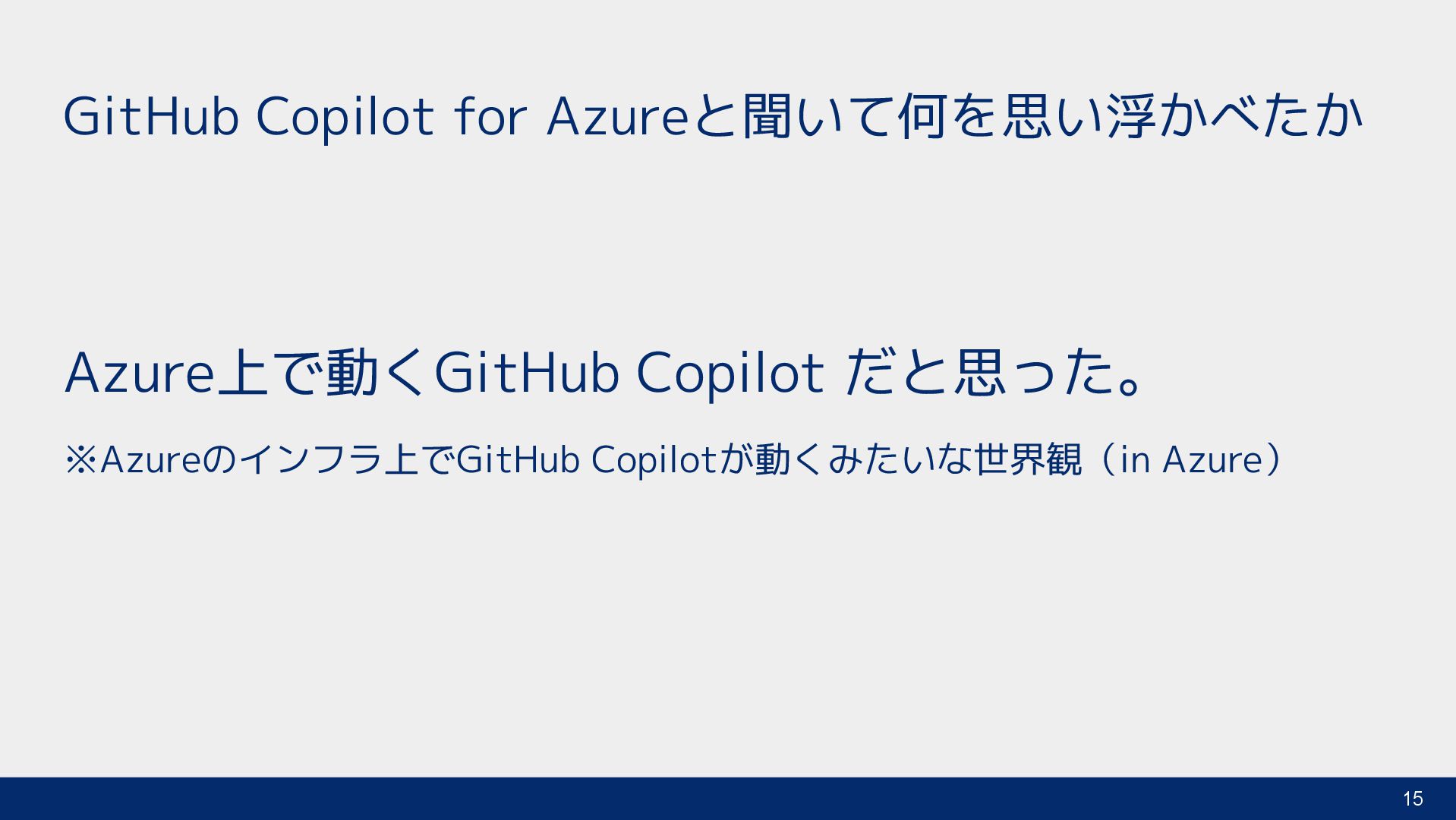 GitHub Copilot for Azureと聞いて何を思い浮かべたか

Azure上で動くGitHub Copilot だと思った。

※Azureのインフラ上でGitHub Copilotが動くみたいな世界観（in Azure）

15